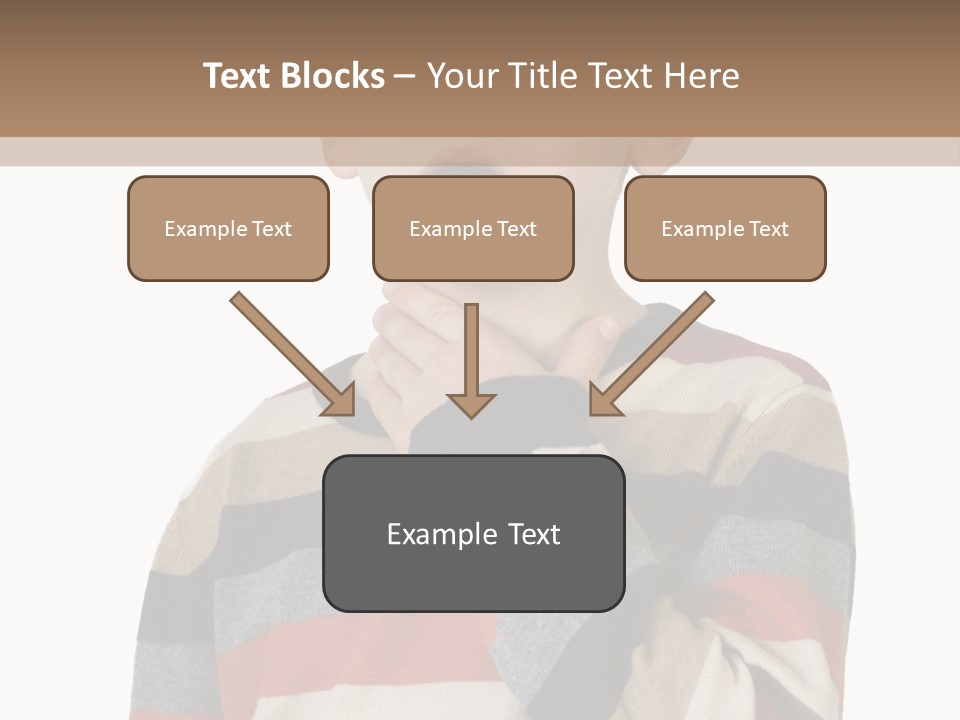 Text Blocks – Your Title Text Here

Example Text

Example Text

Example Text

Example Text